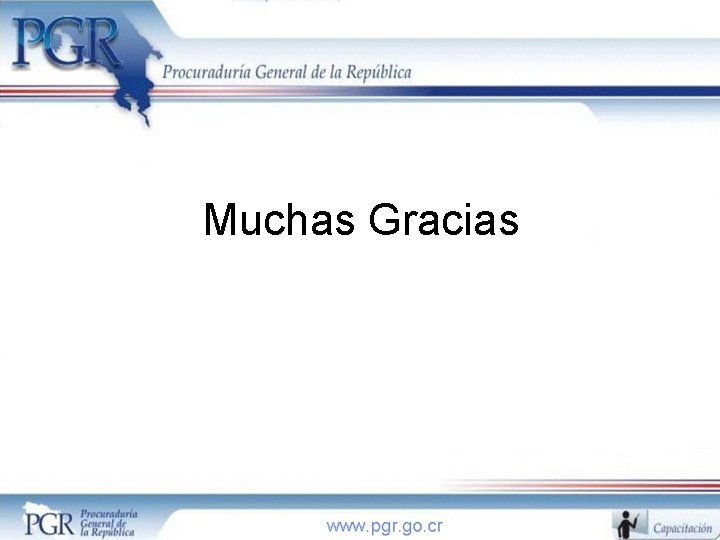 PGR
Procuraduría General de la República

Muchas Gracias

PGR Procuraduría General de la República
www.pgr.go.cr
Capacitación